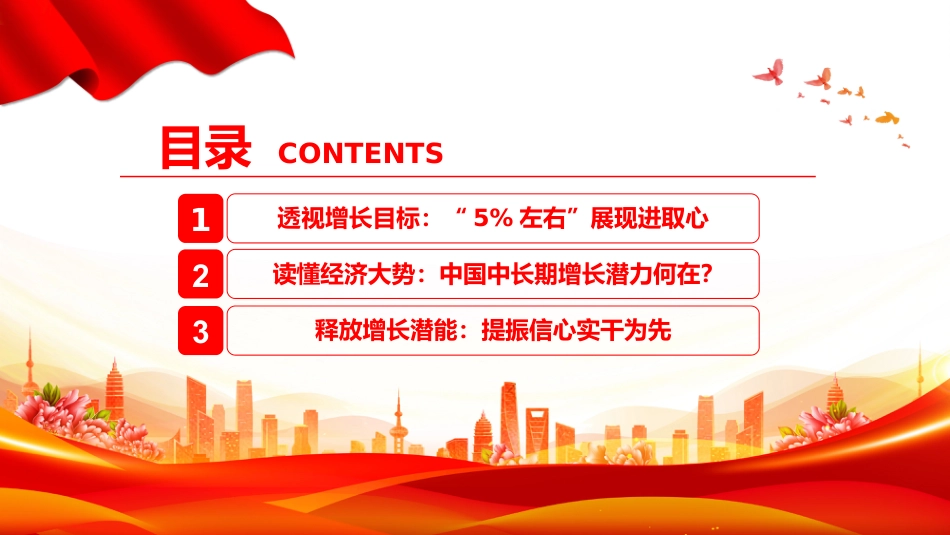 目录 CONTENTS

1 透视增长目标：“ 5% 左右”展现进取心

2 读懂经济大势：中国中长期增长潜力何在?

3 释放增长潜能：提振信心实干为先